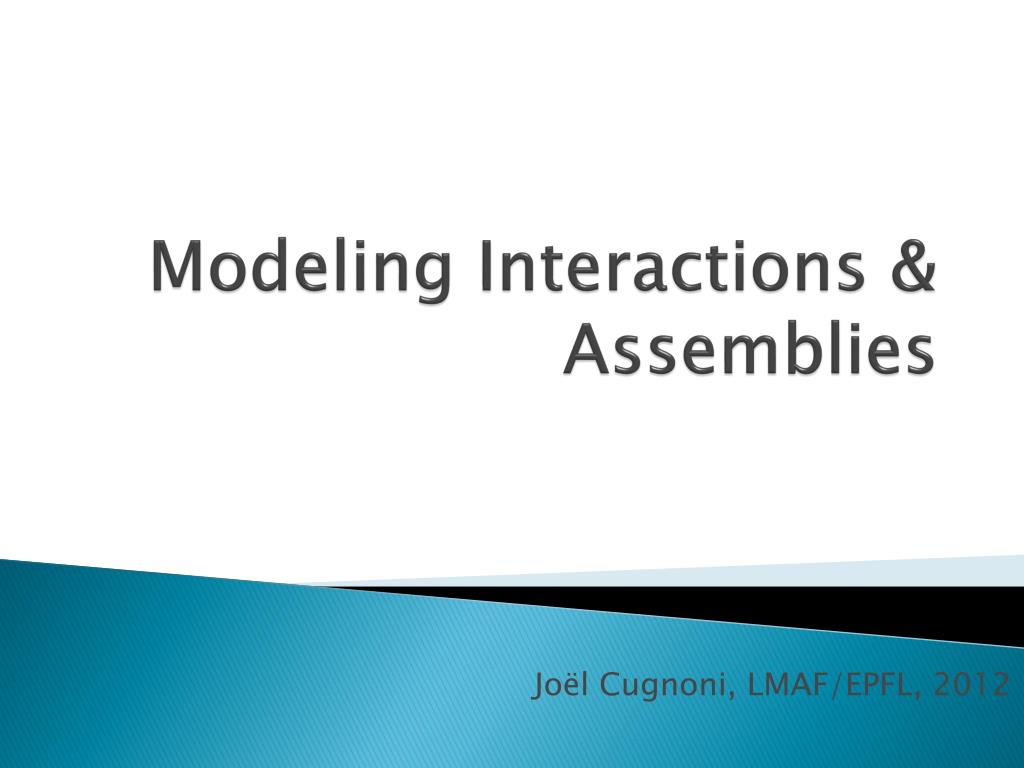 Modeling Interactions & Assemblies

Joël Cugnoni, LMAF/EPFL, 2012